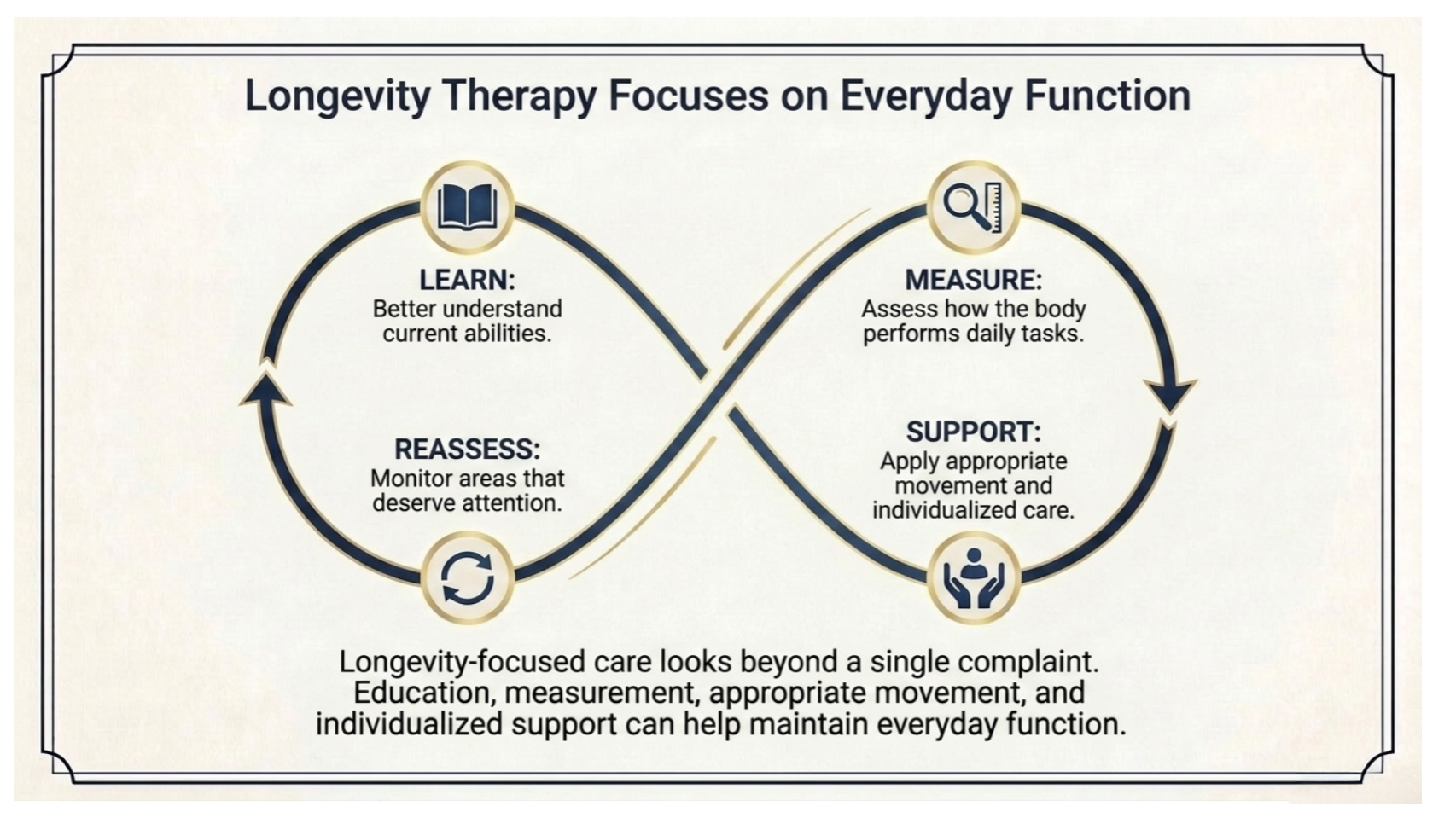 Longevity Therapy Focuses on Everyday Function

LEARN:
Better understand current abilities.

MEASURE:
Assess how the body performs daily tasks.

REASSESS:
Monitor areas that deserve attention.

SUPPORT:
Apply appropriate movement and individualized care.

Longevity-focused care looks beyond a single complaint. Education, measurement, appropriate movement, and individualized support can help maintain everyday function.